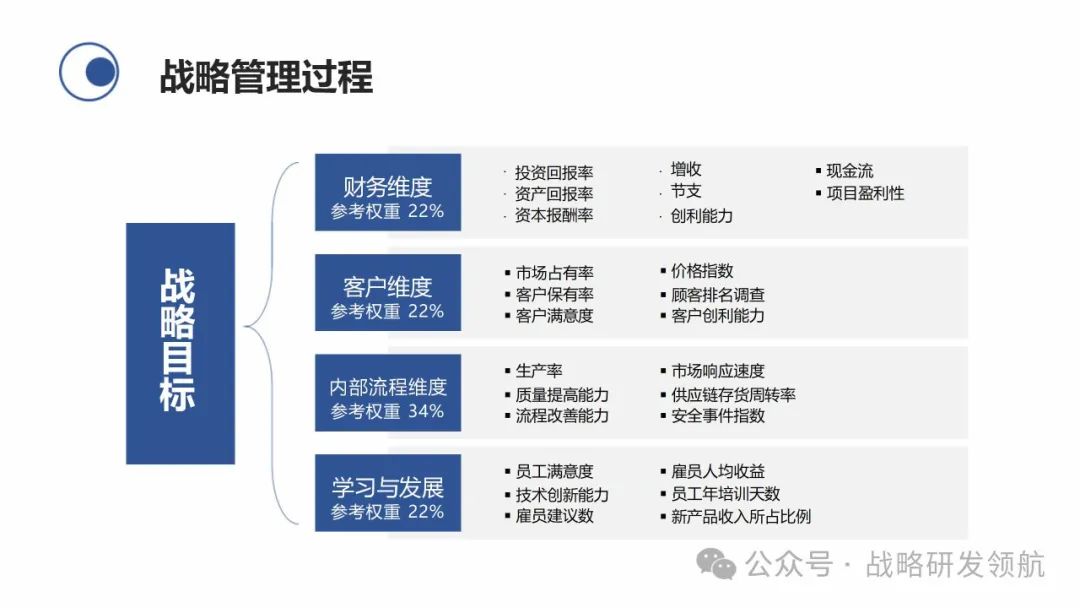 战略管理过程

战略目标

财务维度
参考权重 22%

· 投资回报率
· 资产回报率
· 资本报酬率
· 增收
· 节支
· 创利能力
▪ 现金流
▪ 项目盈利性

客户维度
参考权重 22%

▪ 市场占有率
▪ 客户保有率
▪ 客户满意度
▪ 价格指数
▪ 顾客排名调查
▪ 客户创利能力

内部流程维度
参考权重 34%

▪ 生产率
▪ 质量提高能力
▪ 流程改善能力
▪ 市场响应速度
▪ 供应链存货周转率
▪ 安全事件指数

学习与发展
参考权重 22%

▪ 员工满意度
▪ 技术创新能力
▪ 雇员建议数
▪ 雇员人均收益
▪ 员工年培训天数
▪ 新产品收入所占比例

公众号 · 战略研发领航